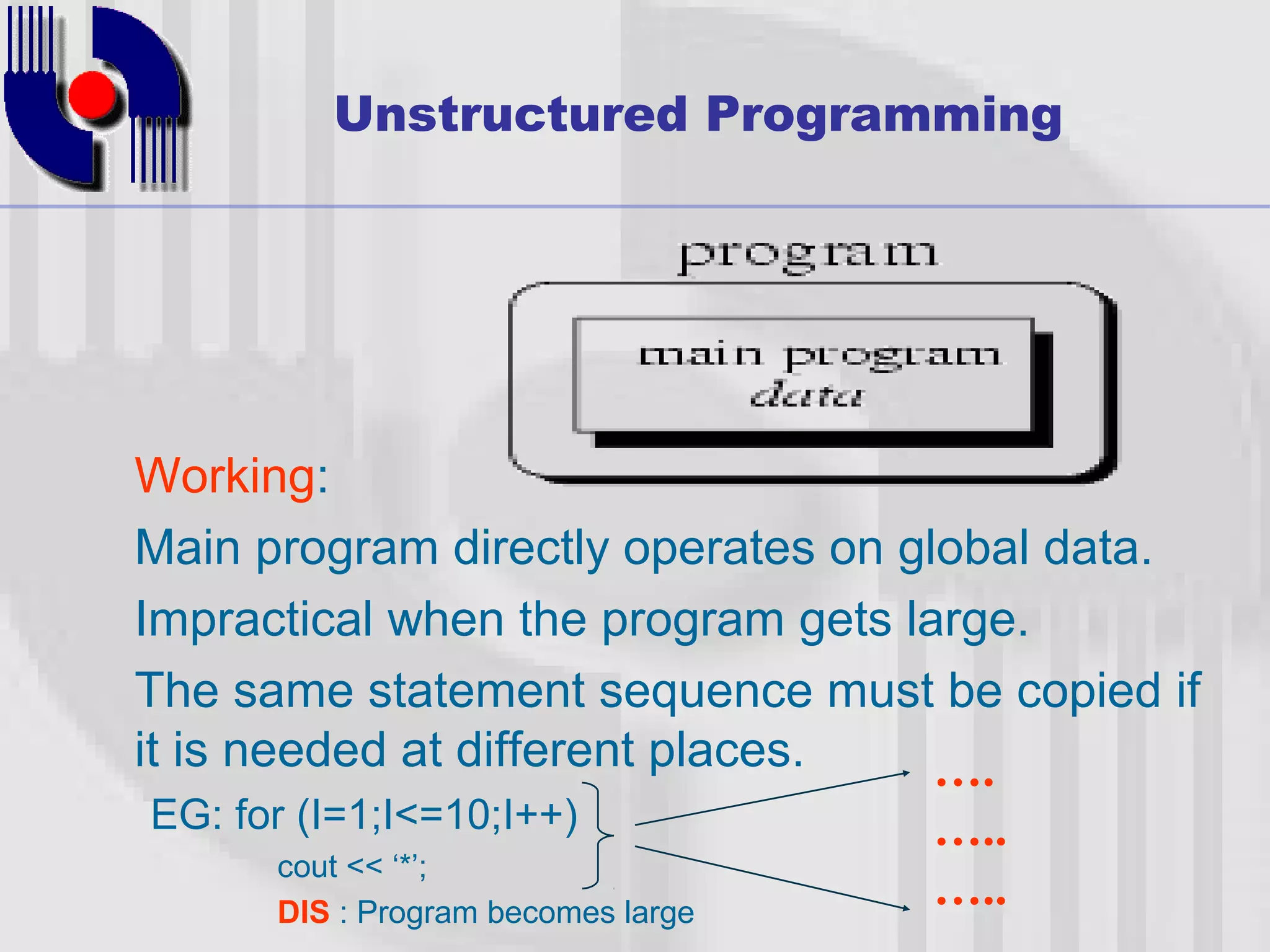 Unstructured Programming

program

main program
data

Working:

Main program directly operates on global data.

Impractical when the program gets large.

The same statement sequence must be copied if it is needed at different places.

EG: for (I=1;I<=10;I++)
cout << ‘*’;

DIS : Program becomes large

....

.....

.....